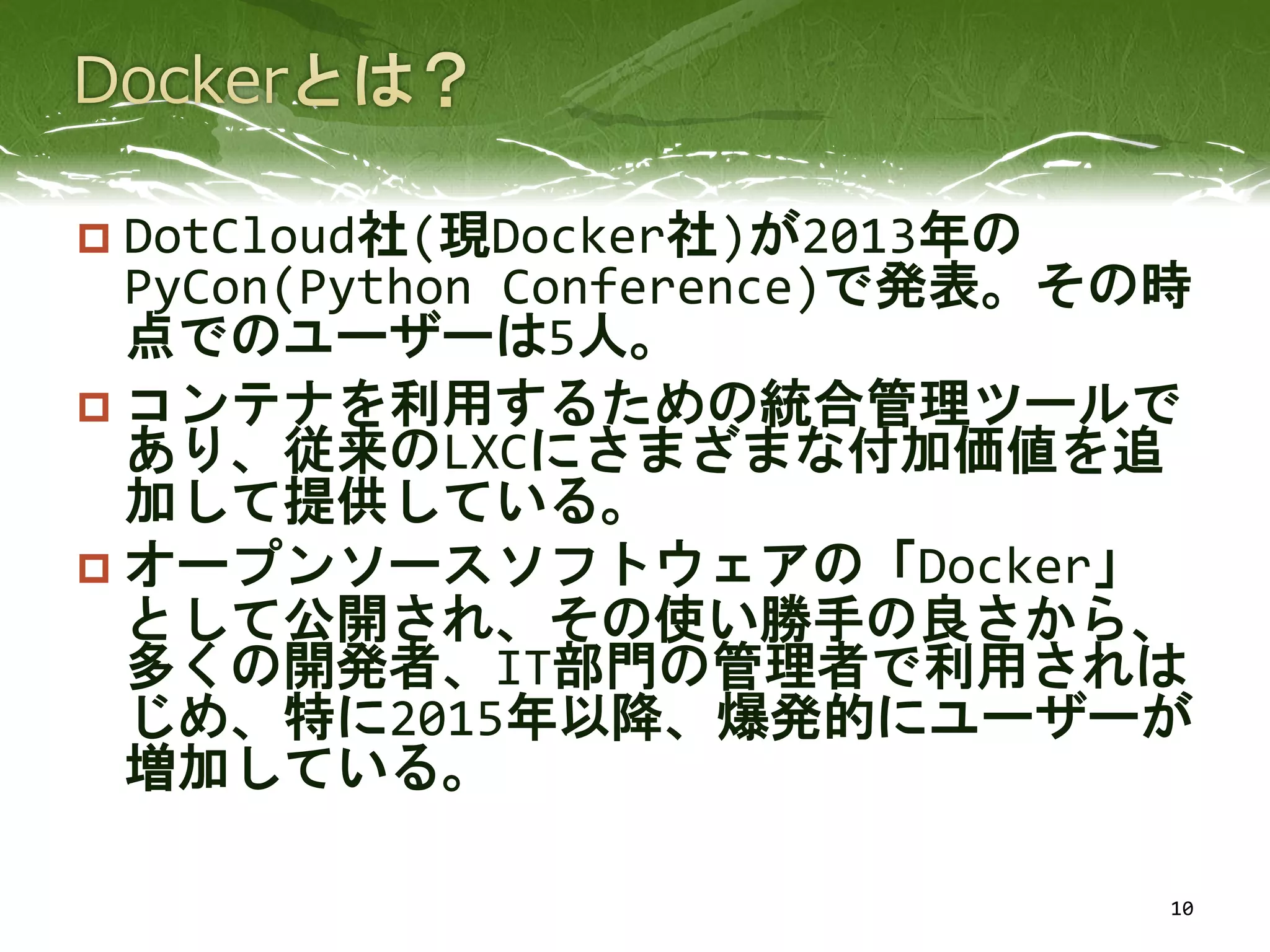 Dockerとは？

DotCloud社(現Docker社)が2013年のPyCon(Python Conference)で発表。その時点でのユーザーは5人。

コンテナを利用するための統合管理ツールであり、従来のLXCにさまざまな付加価値を追加して提供している。

オープンソースソフトウェアの「Docker」として公開され、その使い勝手の良さから、多くの開発者、IT部門の管理者で利用されはじめ、特に2015年以降、爆発的にユーザーが増加している。

10